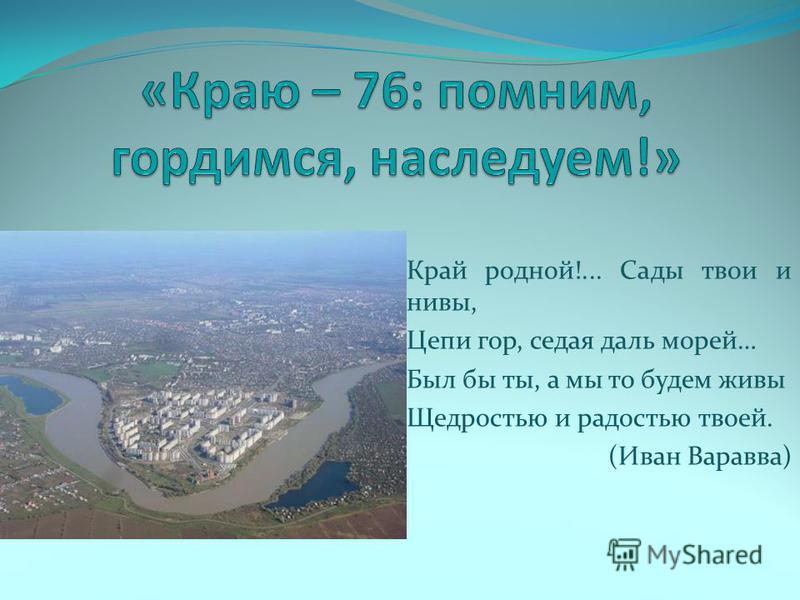 «Краю – 76: помним, гордимся, наследуем!»

Край родной!... Сады твои и нивы,
Цепи гор, седая даль морей…
Был бы ты, а мы то будем живы
Щедростью и радостью твоей.
(Иван Варавва)

MyShared